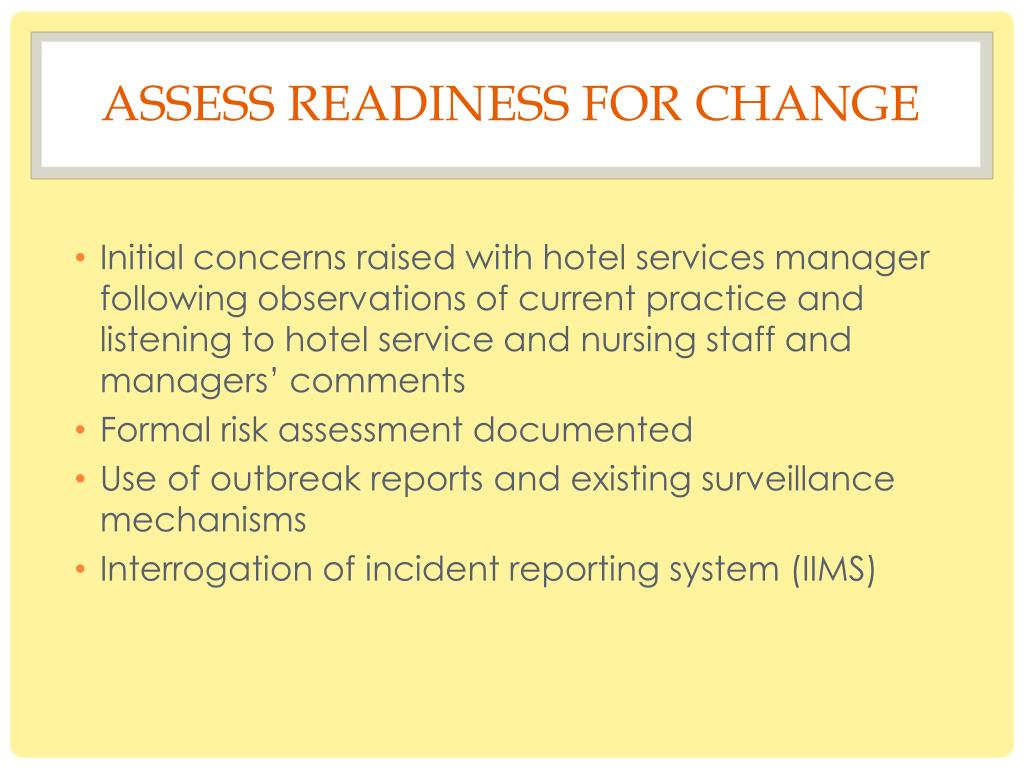 ASSESS READINESS FOR CHANGE

• Initial concerns raised with hotel services manager following observations of current practice and listening to hotel service and nursing staff and managers’ comments
• Formal risk assessment documented
• Use of outbreak reports and existing surveillance mechanisms
• Interrogation of incident reporting system (IIMS)